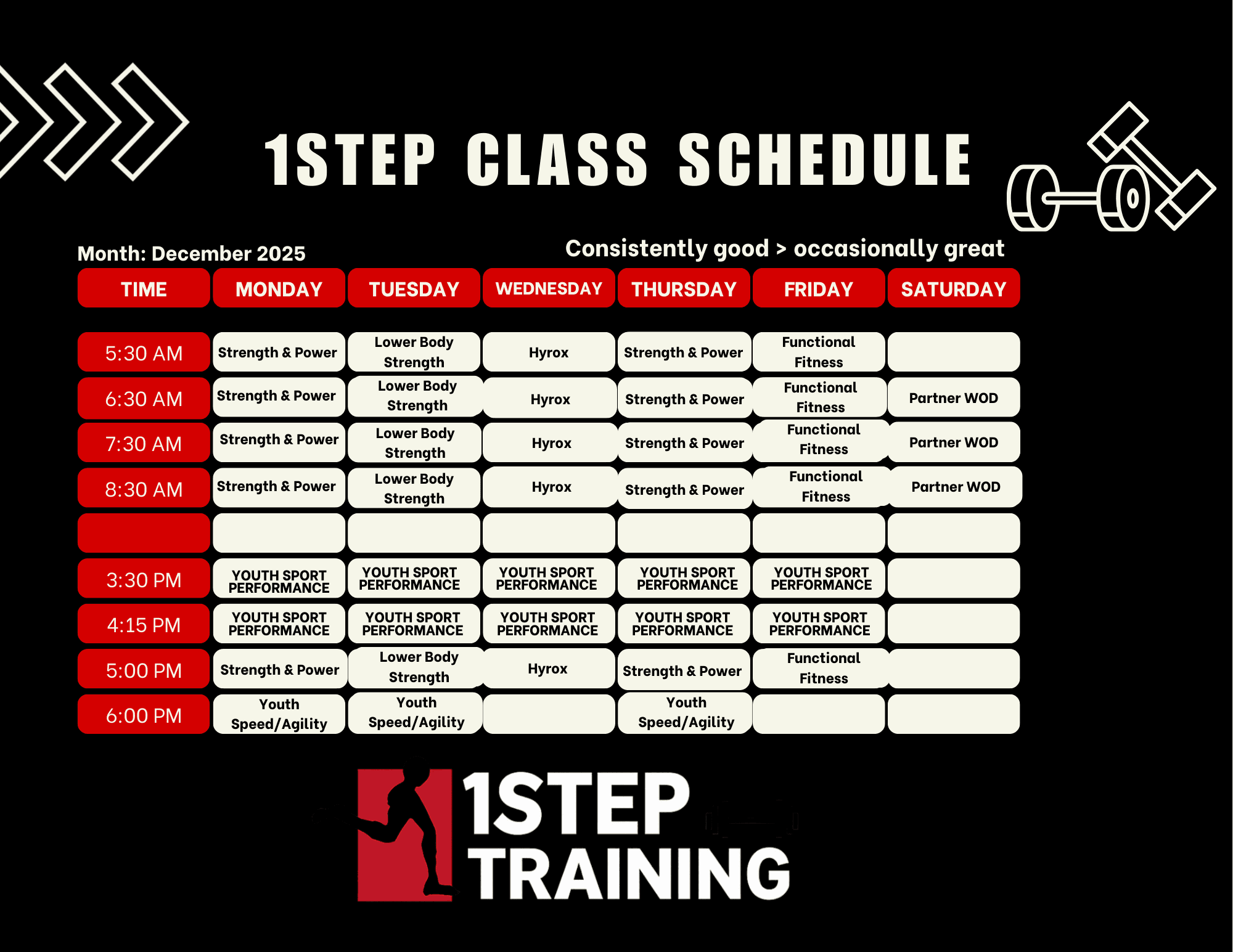 1STEP CLASS SCHEDULE

Month: December 2025

Consistently good > occasionally great

| TIME | MONDAY | TUESDAY | WEDNESDAY | THURSDAY | FRIDAY | SATURDAY |
|---|---|---|---|---|---|---|
| 5:30 AM | Strength & Power | Lower Body Strength | Hyrox | Strength & Power | Functional Fitness | |
| 6:30 AM | Strength & Power | Lower Body Strength | Hyrox | Strength & Power | Functional Fitness | Partner WOD |
| 7:30 AM | Strength & Power | Lower Body Strength | Hyrox | Strength & Power | Functional Fitness | Partner WOD |
| 8:30 AM | Strength & Power | Lower Body Strength | Hyrox | Strength & Power | Functional Fitness | Partner WOD |
| | | | | | | |
| 3:30 PM | YOUTH SPORT PERFORMANCE | YOUTH SPORT PERFORMANCE | YOUTH SPORT PERFORMANCE | YOUTH SPORT PERFORMANCE | YOUTH SPORT PERFORMANCE | |
| 4:15 PM | YOUTH SPORT PERFORMANCE | YOUTH SPORT PERFORMANCE | YOUTH SPORT PERFORMANCE | YOUTH SPORT PERFORMANCE | YOUTH SPORT PERFORMANCE | |
| 5:00 PM | Strength & Power | Lower Body Strength | Hyrox | Strength & Power | Functional Fitness | |
| 6:00 PM | Youth Speed/Agility | Youth Speed/Agility | | Youth Speed/Agility | | |

1STEP TRAINING